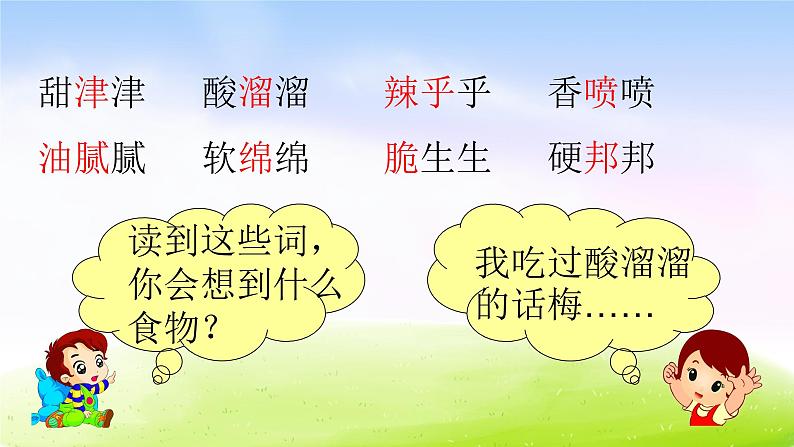 甜津津　酸溜溜　辣乎乎　香喷喷
油腻腻　软绵绵　脆生生　硬邦邦

读到这些词，你会想到什么食物？

我吃过酸溜溜的话梅……